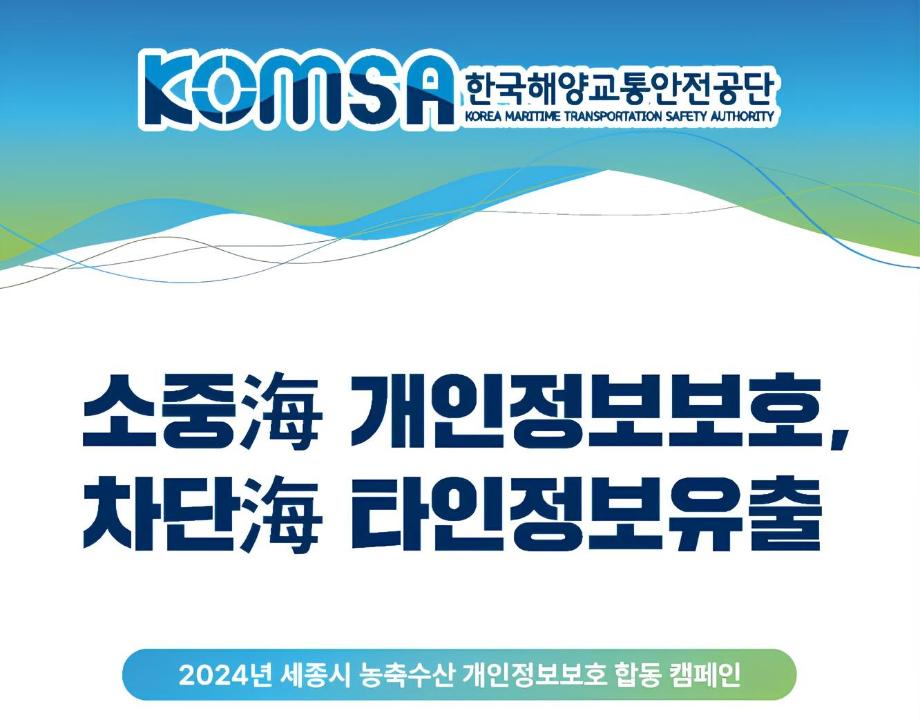 KOMSA 한국해양교통안전공단
KOREA MARITIME TRANSPORTATION SAFETY AUTHORITY

소중海 개인정보보호,
차단海 타인정보유출

2024년 세종시 농축수산 개인정보보호 합동 캠페인